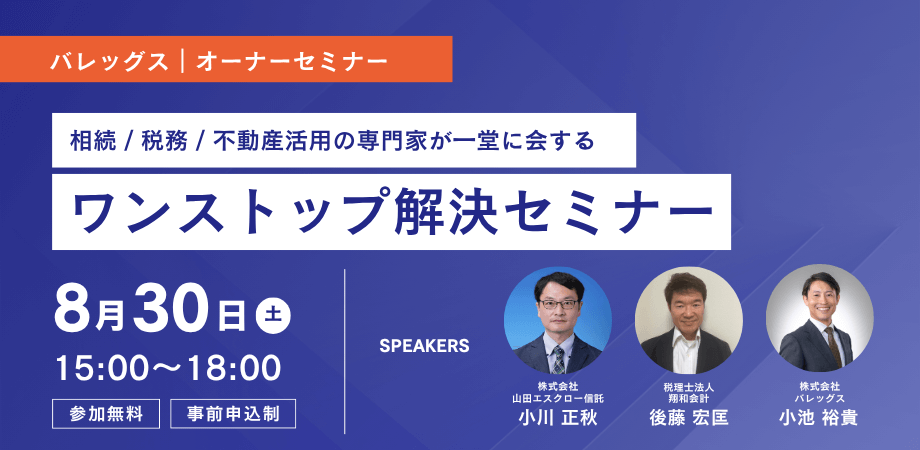 バレッグス｜オーナーセミナー

相続 / 税務 / 不動産活用の専門家が一堂に会する

ワンストップ解決セミナー

8月30日 土

15:00〜18:00

参加無料

事前申込制

SPEAKERS

株式会社
山田エスクロー信託
小川 正秋

税理士法人
翔和会計
後藤 宏匡

株式会社
バレッグス
小池 裕貴